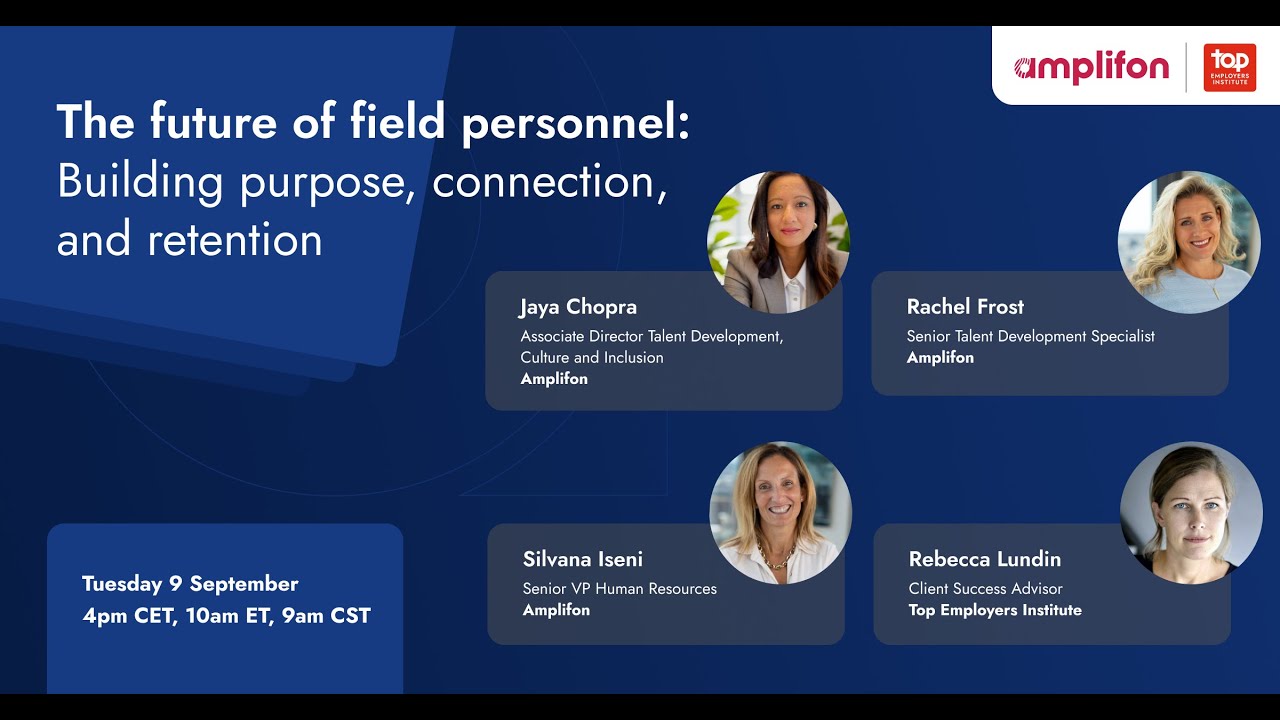 amplifon

top EMPLOYERS INSTITUTE

The future of field personnel: Building purpose, connection, and retention

Jaya Chopra
Associate Director Talent Development, Culture and Inclusion
Amplifon

Rachel Frost
Senior Talent Development Specialist
Amplifon

Silvana Iseni
Senior VP Human Resources
Amplifon

Rebecca Lundin
Client Success Advisor
Top Employers Institute

Tuesday 9 September
4pm CET, 10am ET, 9am CST